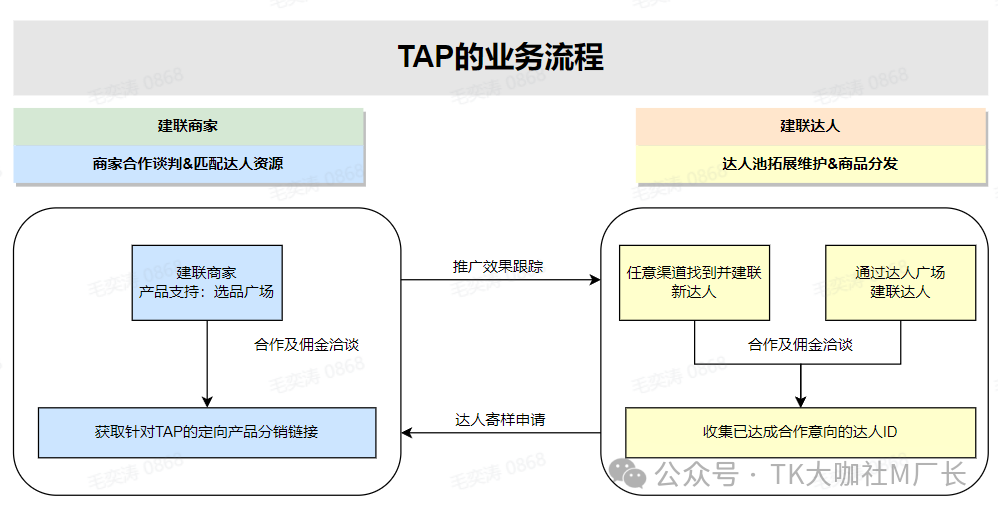 TAP的业务流程

建联商家

商家合作谈判&匹配达人资源

建联达人

达人池拓展维护&商品分发

建联商家
产品支持：选品广场

合作及佣金洽谈

获取针对TAP的定向产品分销链接

推广效果跟踪

达人寄样申请

任意渠道找到并建联新达人

通过达人广场建联达人

合作及佣金洽谈

收集已达成合作意向的达人ID

毛奕涛 0868

公众号 · TK大咖社M厂长